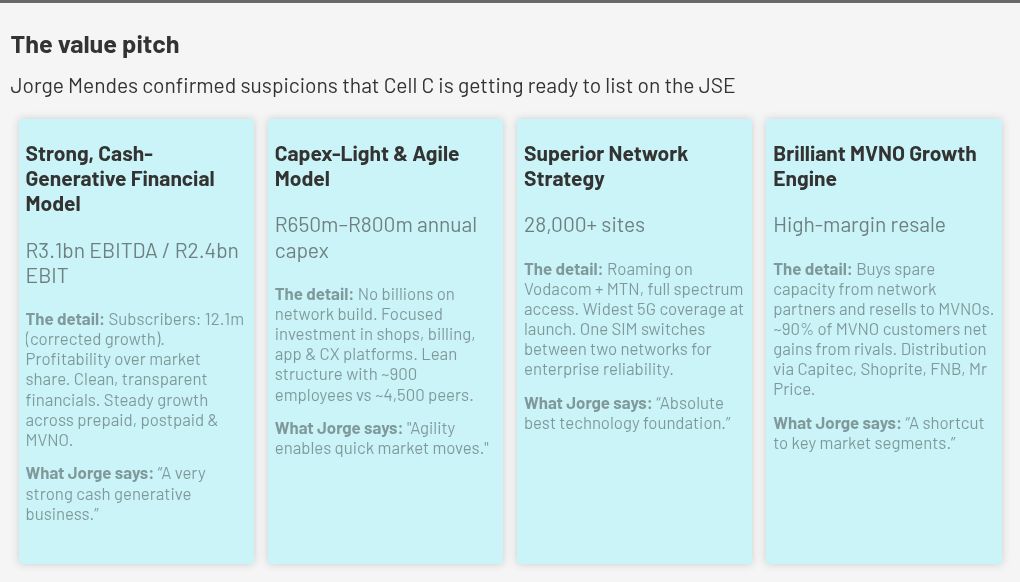 The value pitch

Jorge Mendes confirmed suspicions that Cell C is getting ready to list on the JSE

Strong, Cash-Generative Financial Model

R3.1bn EBITDA / R2.4bn EBIT

The detail: Subscribers: 12.1m (corrected growth). Profitability over market share. Clean, transparent financials. Steady growth across prepaid, postpaid & MVNO.

What Jorge says: "A very strong cash generative business."

Capex-Light & Agile Model

R650m–R800m annual capex

The detail: No billions on network build. Focused investment in shops, billing, app & CX platforms. Lean structure with ~900 employees vs ~4,500 peers.

What Jorge says: "Agility enables quick market moves."

Superior Network Strategy

28,000+ sites

The detail: Roaming on Vodacom + MTN, full spectrum access. Widest 5G coverage at launch. One SIM switches between two networks for enterprise reliability.

What Jorge says: "Absolute best technology foundation."

Brilliant MVNO Growth Engine

High-margin resale

The detail: Buys spare capacity from network partners and resells to MVNOs. ~90% of MVNO customers net gains from rivals. Distribution via Capitec, Shoprite, FNB, Mr Price.

What Jorge says: "A shortcut to key market segments."